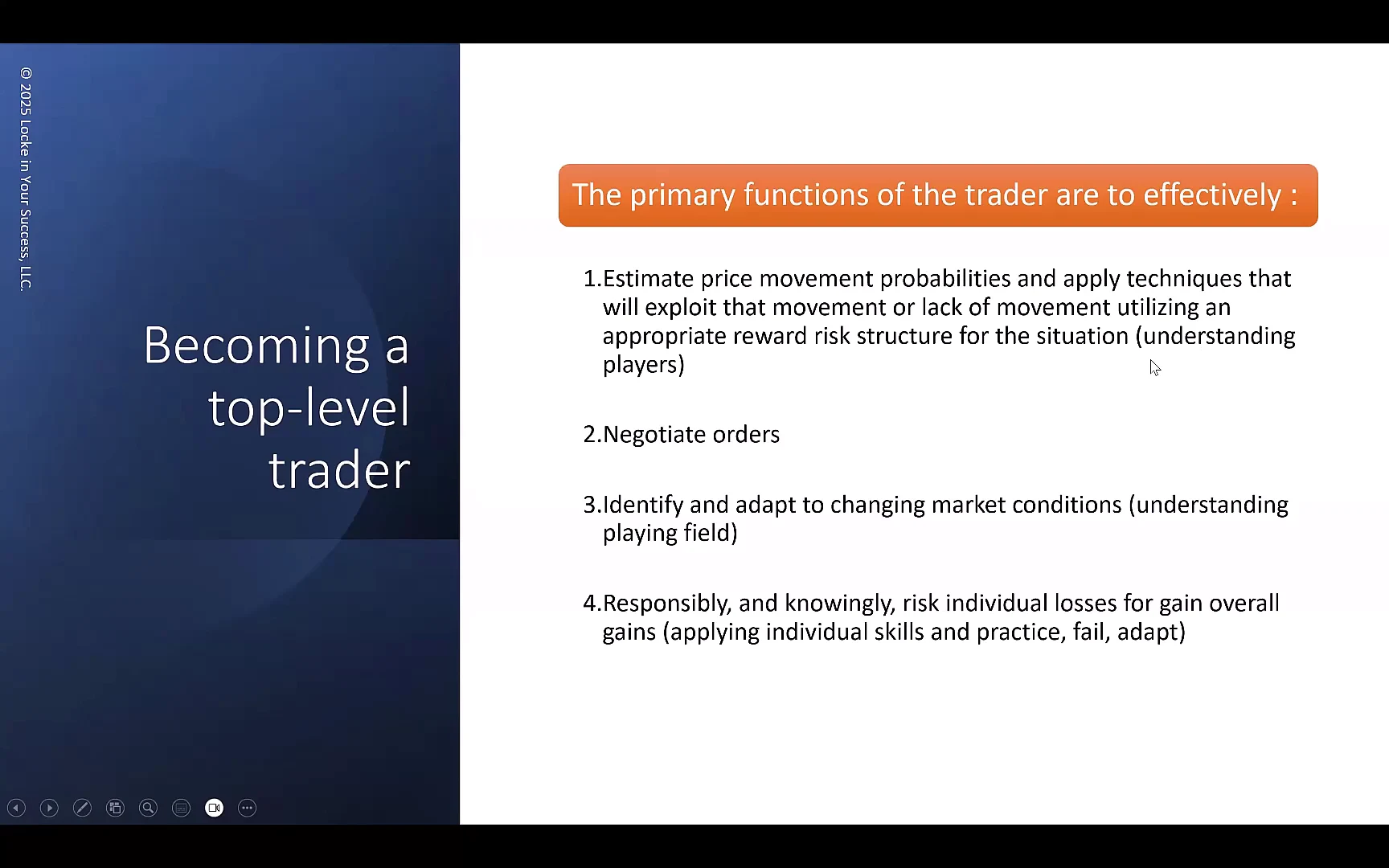 © 2025 Locke in Your Success, LLC

Becoming a top-level trader

The primary functions of the trader are to effectively :

1.Estimate price movement probabilities and apply techniques that will exploit that movement or lack of movement utilizing an appropriate reward risk structure for the situation (understanding players)

2.Negotiate orders

3.Identify and adapt to changing market conditions (understanding playing field)

4.Responsibly, and knowingly, risk individual losses for gain overall gains (applying individual skills and practice, fail, adapt)